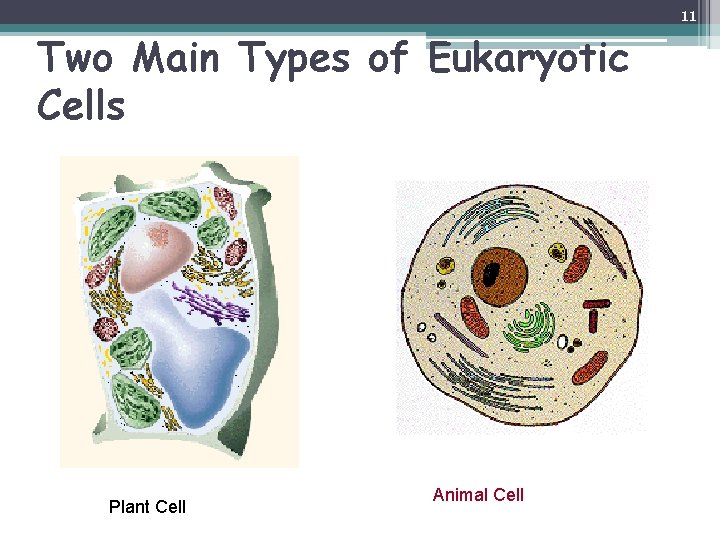 11

Two Main Types of Eukaryotic Cells

Plant Cell

Animal Cell